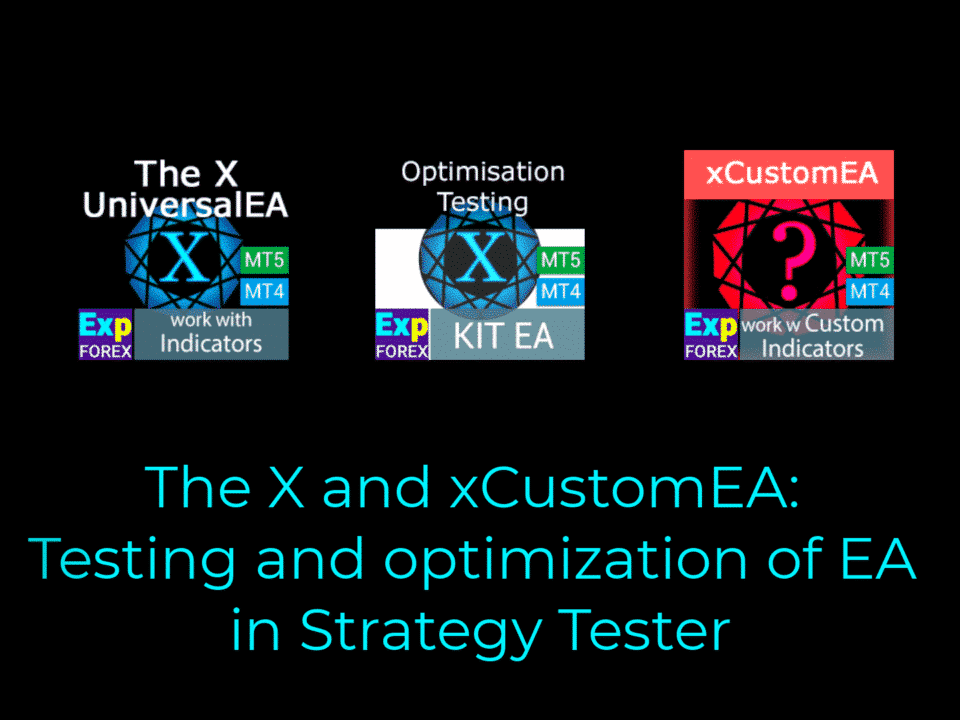 The X UniversalEA

X

MT5

MT4

Exp FOREX

work with Indicators

Optimisation Testing

X

MT5

MT4

Exp FOREX

KIT EA

xCustomEA

?

MT5

MT4

Exp FOREX

work w Custom Indicators

The X and xCustomEA: Testing and optimization of EA in Strategy Tester